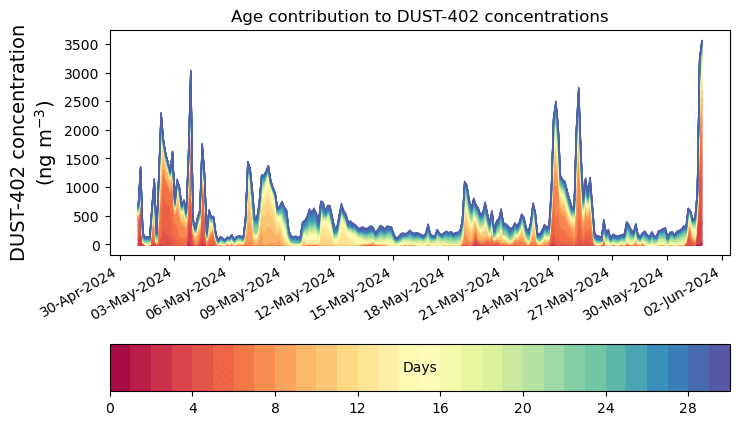 Age contribution to DUST-402 concentrations

DUST-402 concentration (ng m$^{-3}$)

3500
3000
2500
2000
1500
1000
500
0

30-Apr-2024
03-May-2024
06-May-2024
09-May-2024
12-May-2024
15-May-2024
18-May-2024
21-May-2024
24-May-2024
27-May-2024
30-May-2024
02-Jun-2024

Days

0
4
8
12
16
20
24
28